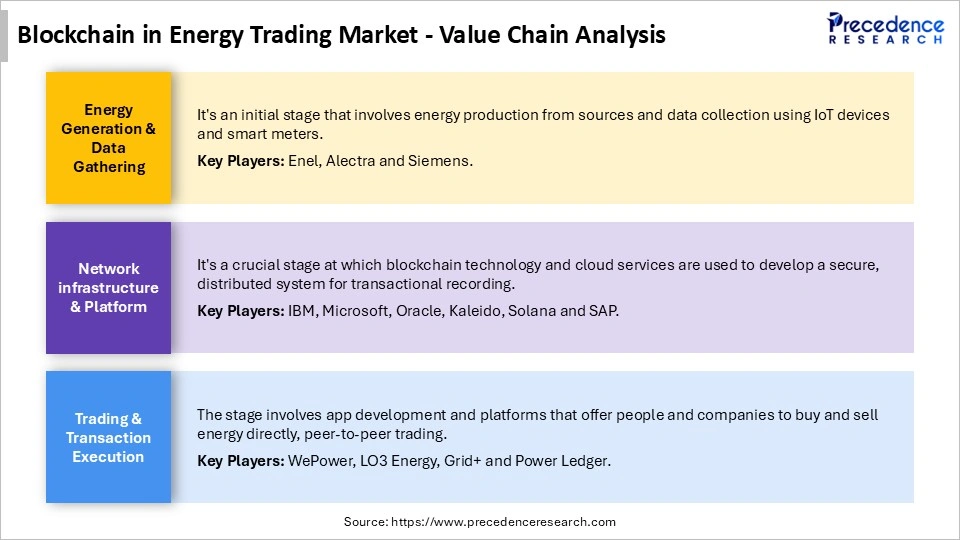 Blockchain in Energy Trading Market - Value Chain Analysis

Precedence RESEARCH

Energy Generation & Data Gathering

It's an initial stage that involves energy production from sources and data collection using IoT devices and smart meters.

Key Players: Enel, Alectra and Siemens.

Network infrastructure & Platform

It's a crucial stage at which blockchain technology and cloud services are used to develop a secure, distributed system for transactional recording.

Key Players: IBM, Microsoft, Oracle, Kaleido, Solana and SAP.

Trading & Transaction Execution

The stage involves app development and platforms that offer people and companies to buy and sell energy directly, peer-to-peer trading.

Key Players: WePower, LO3 Energy, Grid+ and Power Ledger.

Source: https://www.precedenceresearch.com